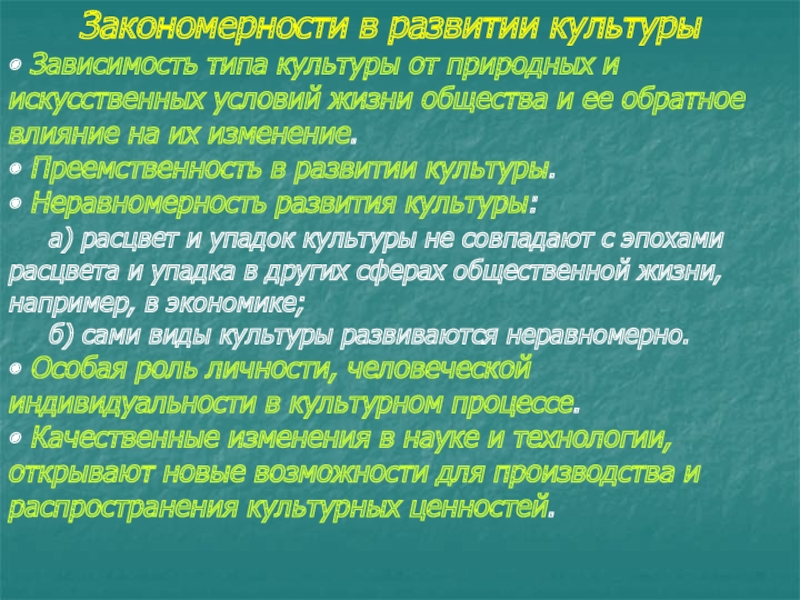 Закономерности в развитии культуры

• Зависимость типа культуры от природных и искусственных условий жизни общества и ее обратное влияние на их изменение.

• Преемственность в развитии культуры.

• Неравномерность развития культуры:

а) расцвет и упадок культуры не совпадают с эпохами расцвета и упадка в других сферах общественной жизни, например, в экономике;

б) сами виды культуры развиваются неравномерно.

• Особая роль личности, человеческой индивидуальности в культурном процессе.

• Качественные изменения в науке и технологии, открывают новые возможности для производства и распространения культурных ценностей.